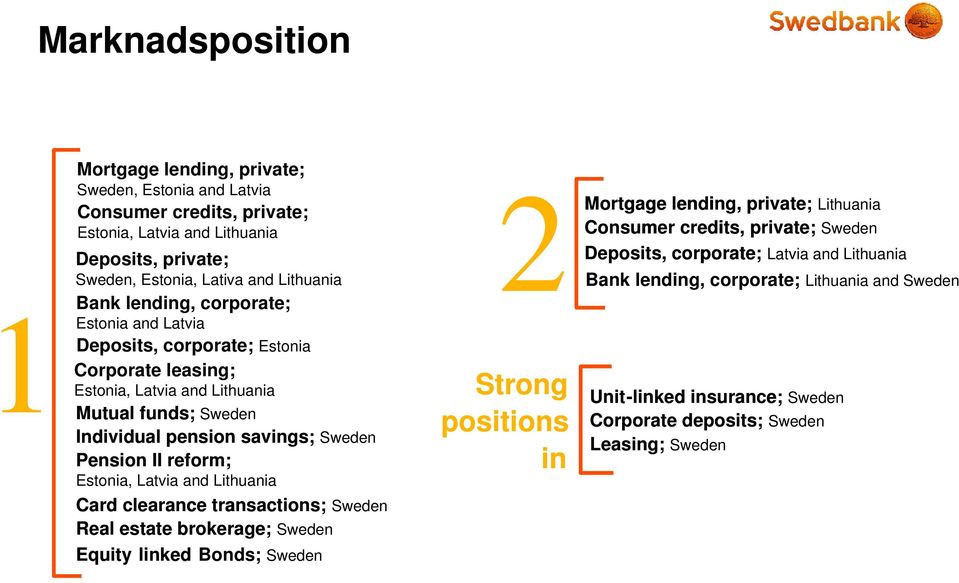 Marknadsposition

Swedbank

1

Mortgage lending, private;
Sweden, Estonia and Latvia
Consumer credits, private;
Estonia, Latvia and Lithuania
Deposits, private;
Sweden, Estonia, Lativa and Lithuania
Bank lending, corporate;
Estonia and Latvia
Deposits, corporate; Estonia
Corporate leasing;
Estonia, Latvia and Lithuania
Mutual funds; Sweden
Individual pension savings; Sweden
Pension II reform;
Estonia, Latvia and Lithuania
Card clearance transactions; Sweden
Real estate brokerage; Sweden
Equity linked Bonds; Sweden

2

Mortgage lending, private; Lithuania
Consumer credits, private; Sweden
Deposits, corporate; Latvia and Lithuania
Bank lending, corporate; Lithuania and Sweden

Strong positions in

Unit-linked insurance; Sweden
Corporate deposits; Sweden
Leasing; Sweden